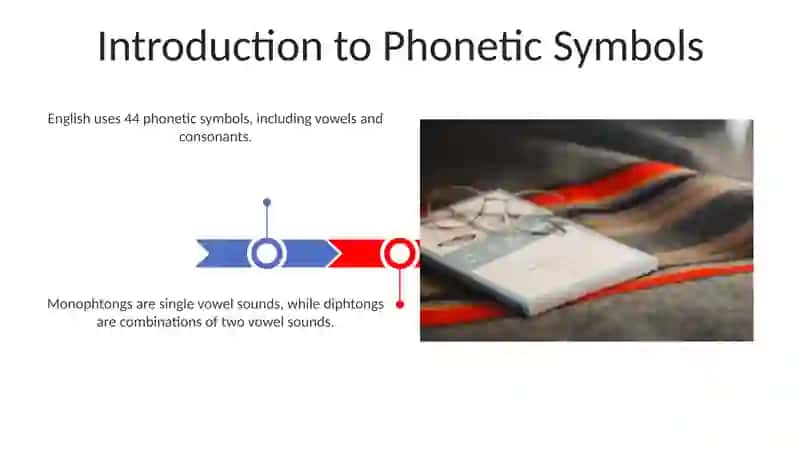 Introduction to Phonetic Symbols

English uses 44 phonetic symbols, including vowels and consonants.

Monophtongs are single vowel sounds, while diphtongs are combinations of two vowel sounds.